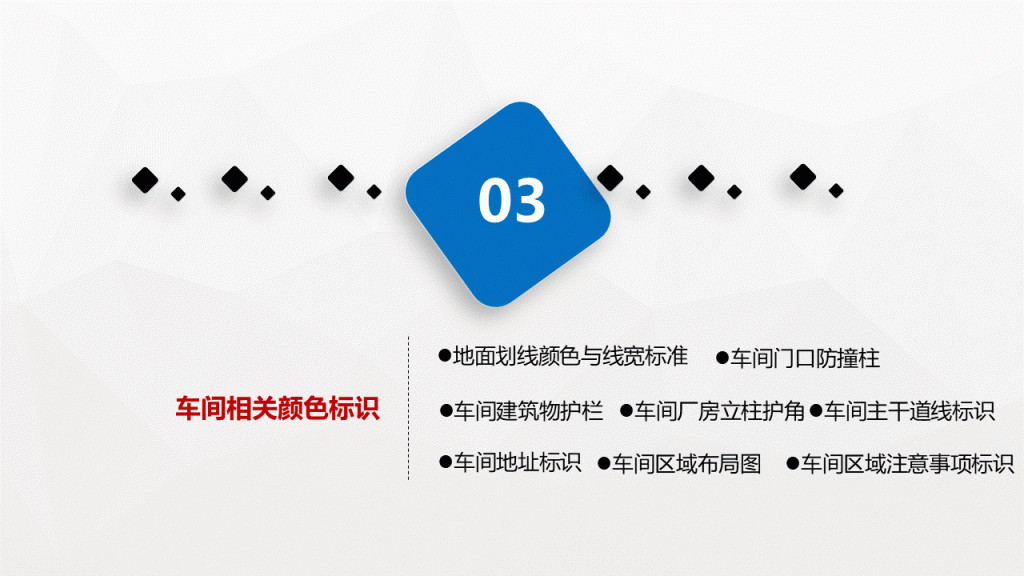 03

车间相关颜色标识

●地面划线颜色与线宽标准 ●车间门口防撞柱

●车间建筑物护栏 ●车间厂房立柱护角 ●车间主干道线标识

●车间地址标识 ●车间区域布局图 ●车间区域注意事项标识